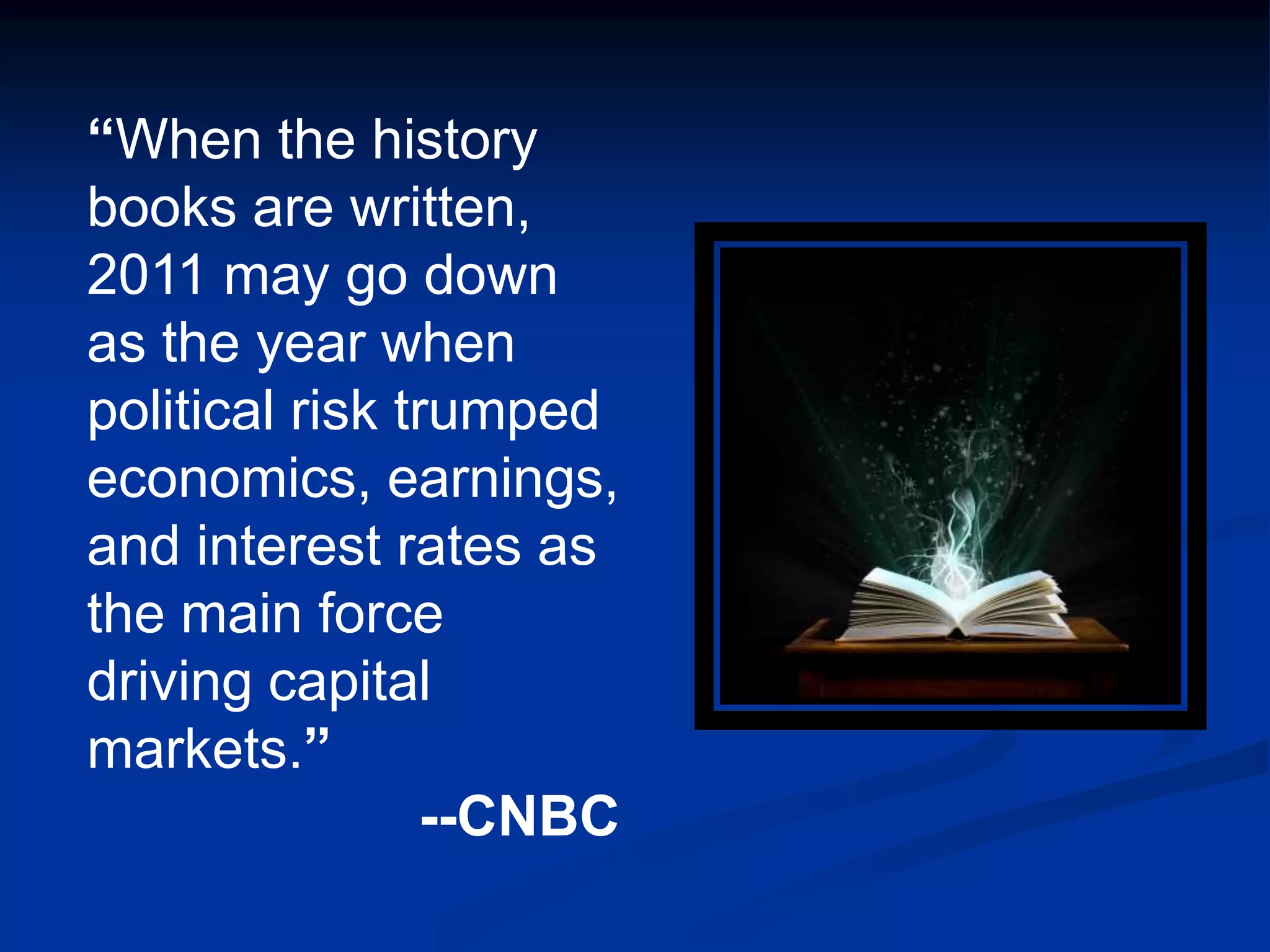 “When the history books are written, 2011 may go down as the year when political risk trumped economics, earnings, and interest rates as the main force driving capital markets.”

--CNBC